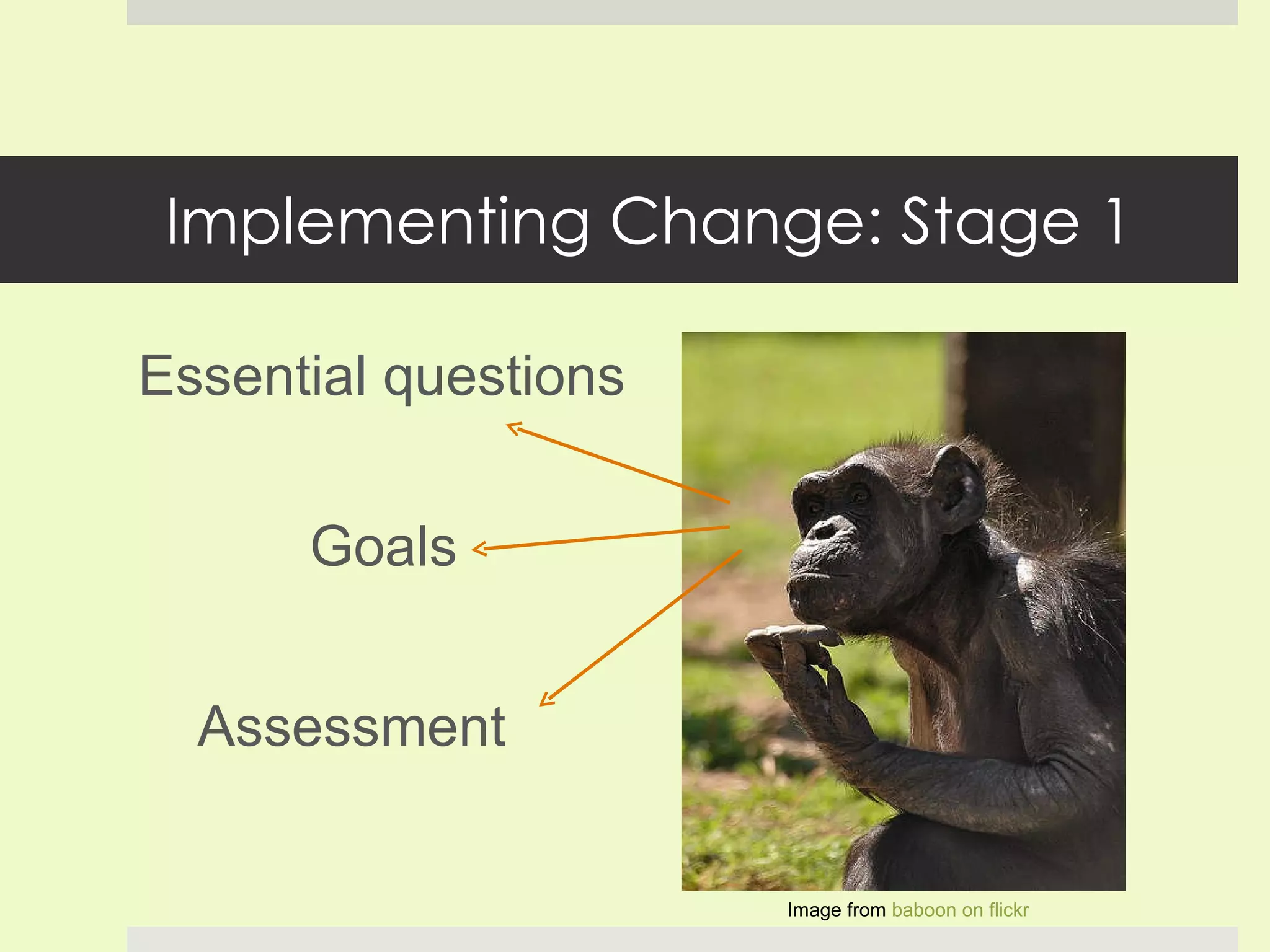 Implementing Change: Stage 1

Essential questions

Goals

Assessment

Image from baboon on flickr